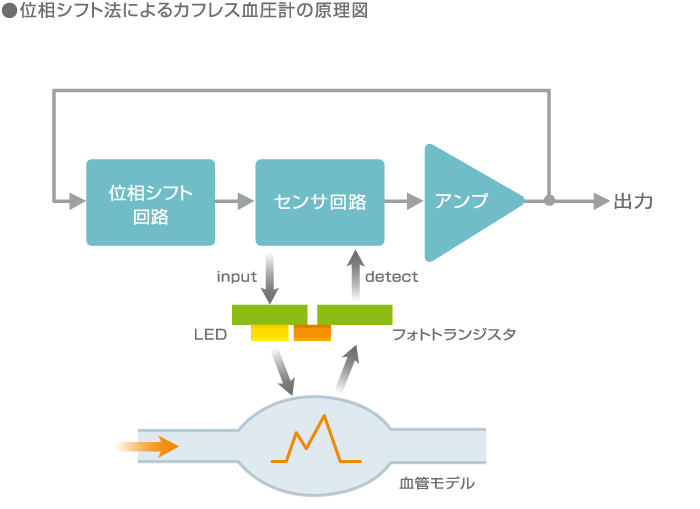 ●位相シフト法によるカフレス血圧計の原理図

位相シフト回路

センサ回路

アンプ

出力

input

detect

LED

フォトトランジスタ

血管モデル